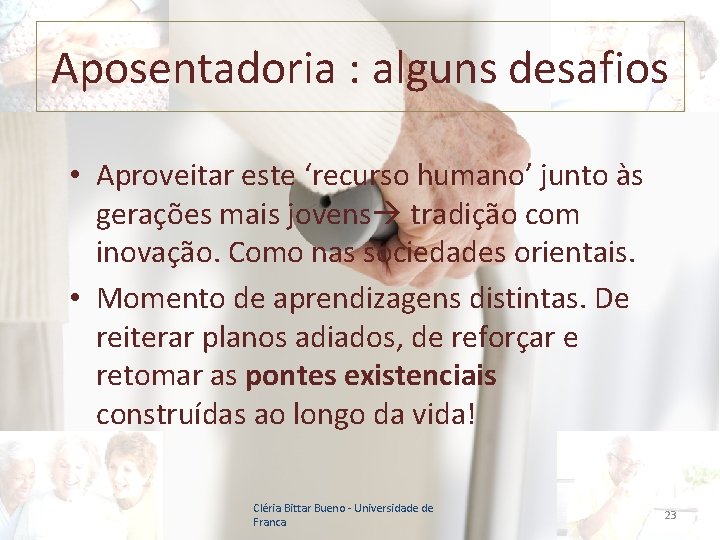 Aposentadoria : alguns desafios

• Aproveitar este ‘recurso humano’ junto às gerações mais jovens→ tradição com inovação. Como nas sociedades orientais.

• Momento de aprendizagens distintas. De reiterar planos adiados, de reforçar e retomar as **pontes existenciais** construídas ao longo da vida!

Cléria Bittar Bueno - Universidade de Franca

23